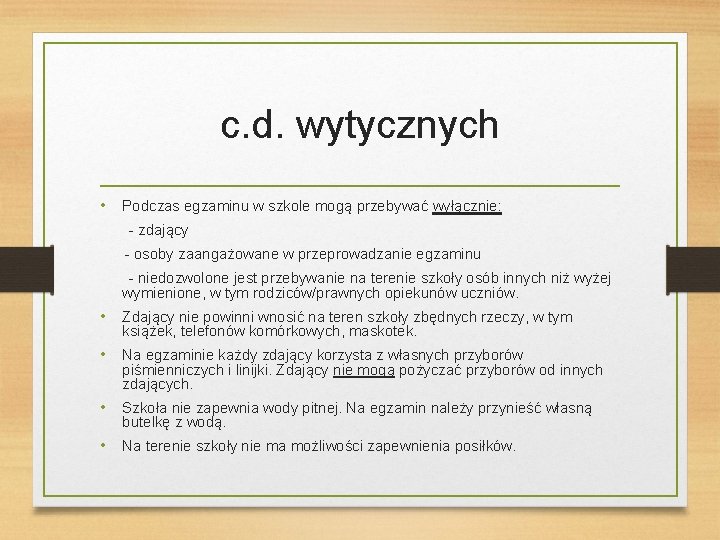 c.d. wytycznych

• Podczas egzaminu w szkole mogą przebywać wyłącznie:
- zdający
- osoby zaangażowane w przeprowadzanie egzaminu
- niedozwolone jest przebywanie na terenie szkoły osób innych niż wyżej wymienione, w tym rodziców/prawnych opiekunów uczniów.

• Zdający nie powinni wnosić na teren szkoły zbędnych rzeczy, w tym książek, telefonów komórkowych, maskotek.

• Na egzaminie każdy zdający korzysta z własnych przyborów piśmienniczych i linijki. Zdający nie mogą pożyczać przyborów od innych zdających.

• Szkoła nie zapewnia wody pitnej. Na egzamin należy przynieść własną butelkę z wodą.

• Na terenie szkoły nie ma możliwości zapewnienia posiłków.